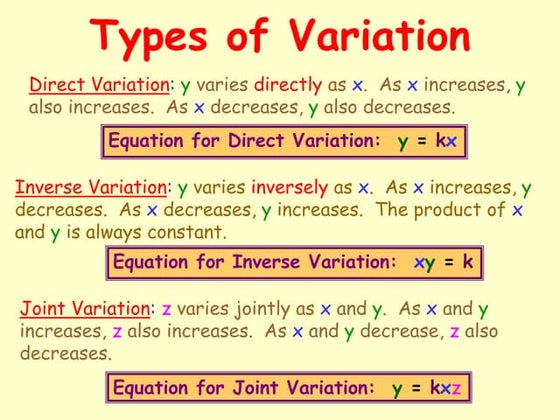 Types of Variation

Direct Variation: y varies directly as x. As x increases, y also increases. As x decreases, y also decreases.

Equation for Direct Variation: $y = kx$

Inverse Variation: y varies inversely as x. As x increases, y decreases. As x decreases, y increases. The product of x and y is always constant.

Equation for Inverse Variation: $xy = k$

Joint Variation: z varies jointly as x and y. As x and y increases, z also increases. As x and y decrease, z also decreases.

Equation for Joint Variation: $y = kxz$